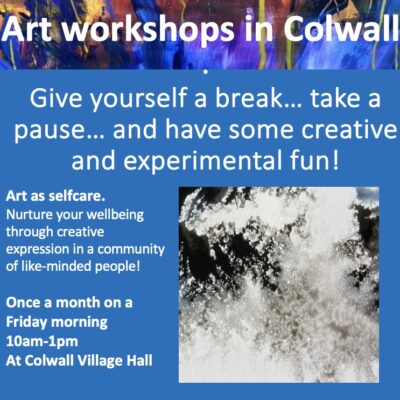 Art workshops in Colwall

.

Give yourself a break… take a pause… and have some creative and experimental fun!

Art as selfcare.
Nurture your wellbeing through creative expression in a community of like-minded people!

Once a month on a Friday morning
10am-1pm
At Colwall Village Hall